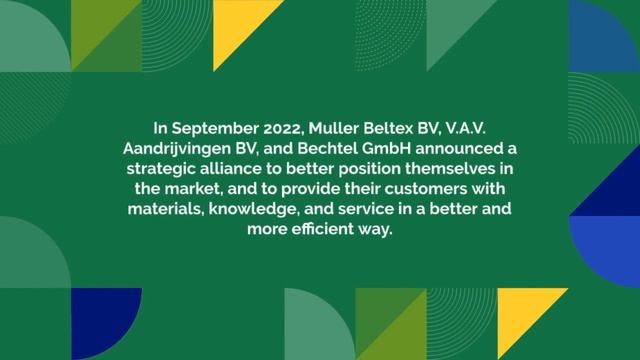 In September 2022, Muller Beltex BV, V.A.V. Aandrijvingen BV, and Bechtel GmbH announced a strategic alliance to better position themselves in the market, and to provide their customers with materials, knowledge, and service in a better and more efficient way.